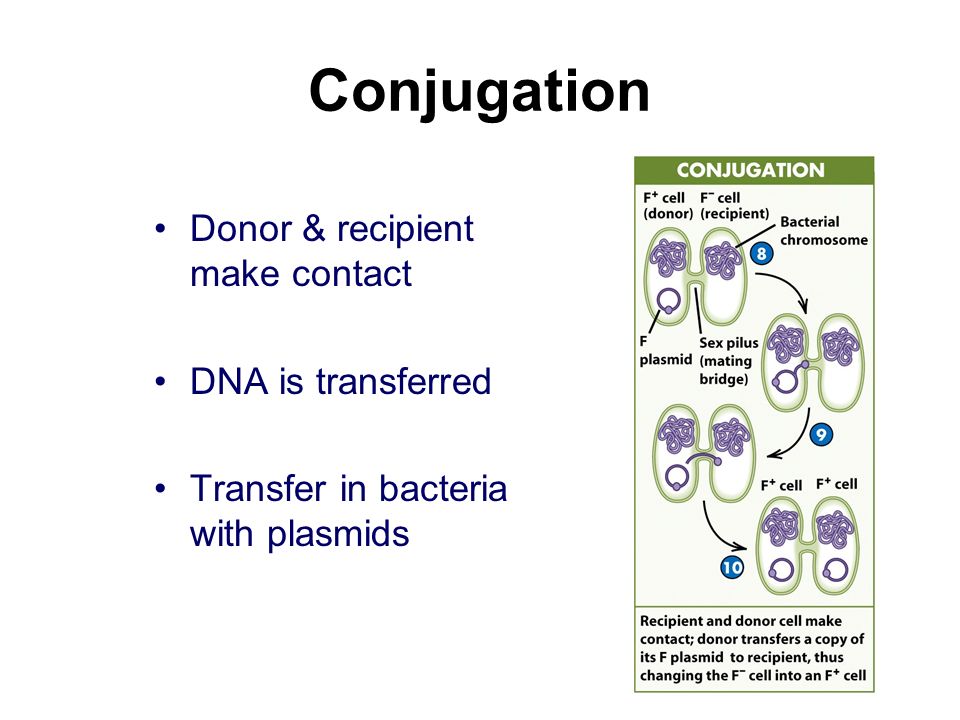 Conjugation

• Donor & recipient make contact

• DNA is transferred

• Transfer in bacteria with plasmids

CONJUGATION

$F^+$ cell (donor)

$F^-$ cell (recipient)

Bacterial chromosome

8

F plasmid

Sex pilus (mating bridge)

9

$F^+$ cell

$F^+$ cell

10

Recipient and donor cell make contact; donor transfers a copy of its F plasmid to recipient, thus changing the $F^-$ cell into an $F^+$ cell